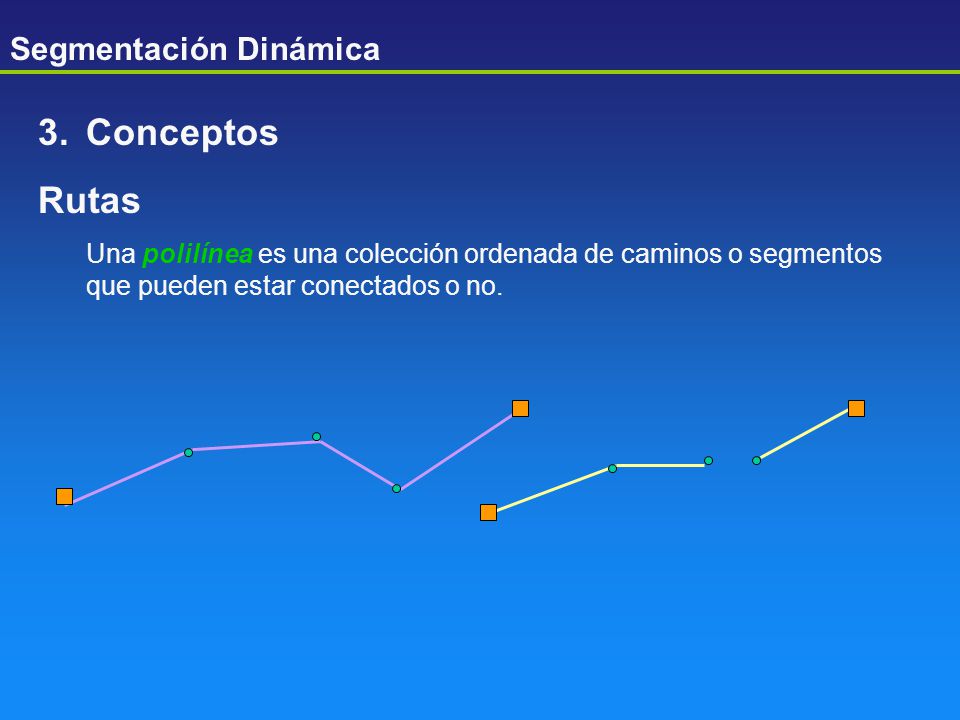 Segmentación Dinámica

3. Conceptos

Rutas

Una polilínea es una colección ordenada de caminos o segmentos que pueden estar conectados o no.